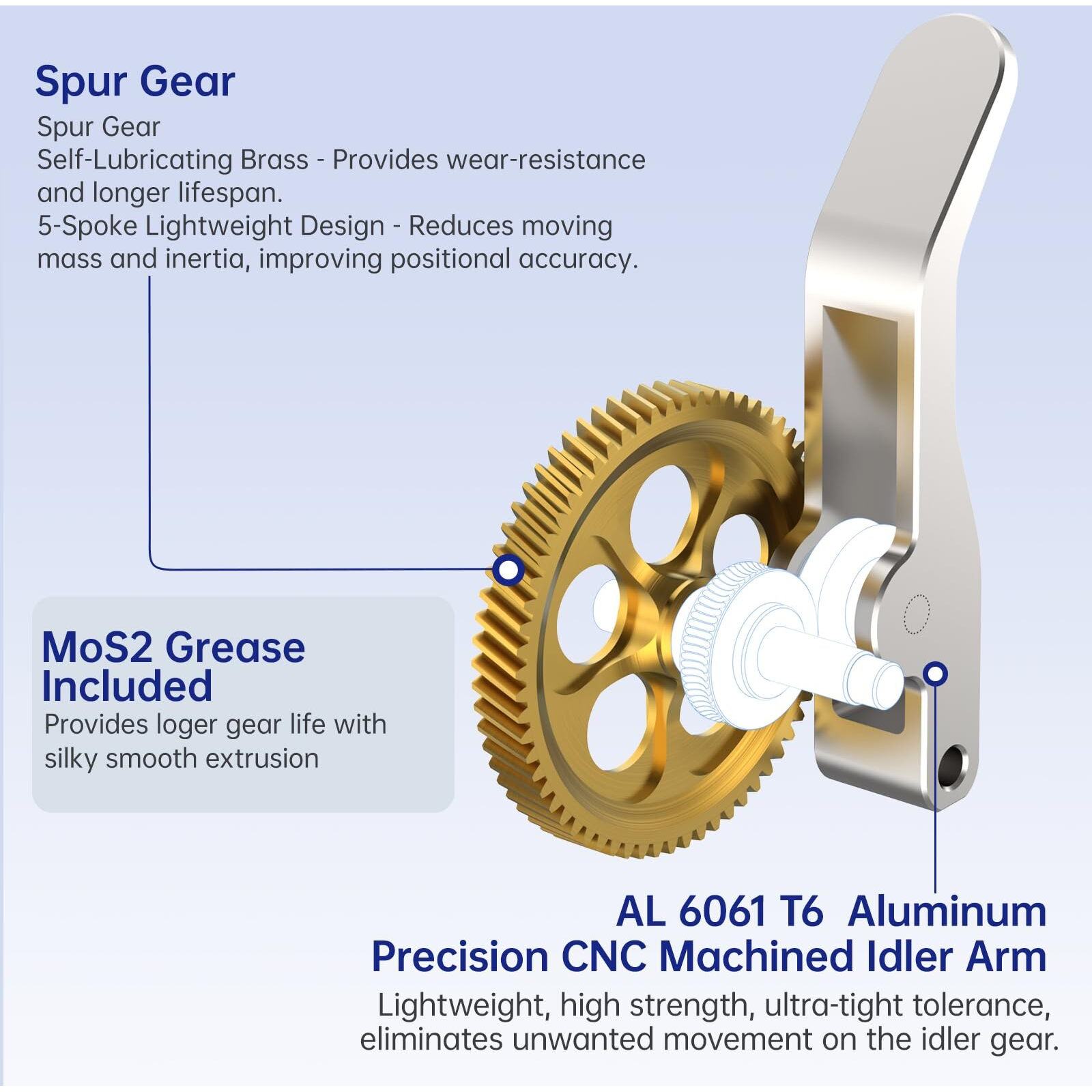 Spur Gear

Spur Gear
Self-Lubricating Brass - Provides wear-resistance and longer lifespan.
5-Spoke Lightweight Design - Reduces moving mass and inertia, improving positional accuracy.

MoS2 Grease Included

Provides loger gear life with silky smooth extrusion

AL 6061 T6 Aluminum Precision CNC Machined Idler Arm

Lightweight, high strength, ultra-tight tolerance, eliminates unwanted movement on the idler gear.